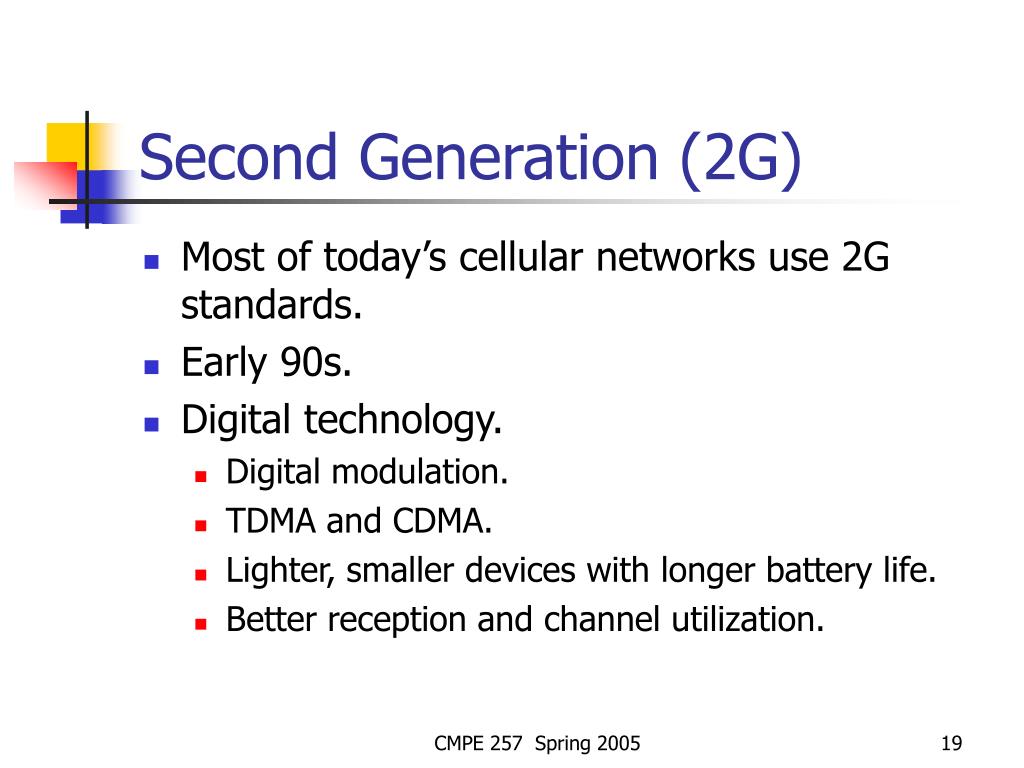 Second Generation (2G)

- Most of today’s cellular networks use 2G standards.
- Early 90s.
- Digital technology.
  - Digital modulation.
  - TDMA and CDMA.
  - Lighter, smaller devices with longer battery life.
  - Better reception and channel utilization.

CMPE 257 Spring 2005

19